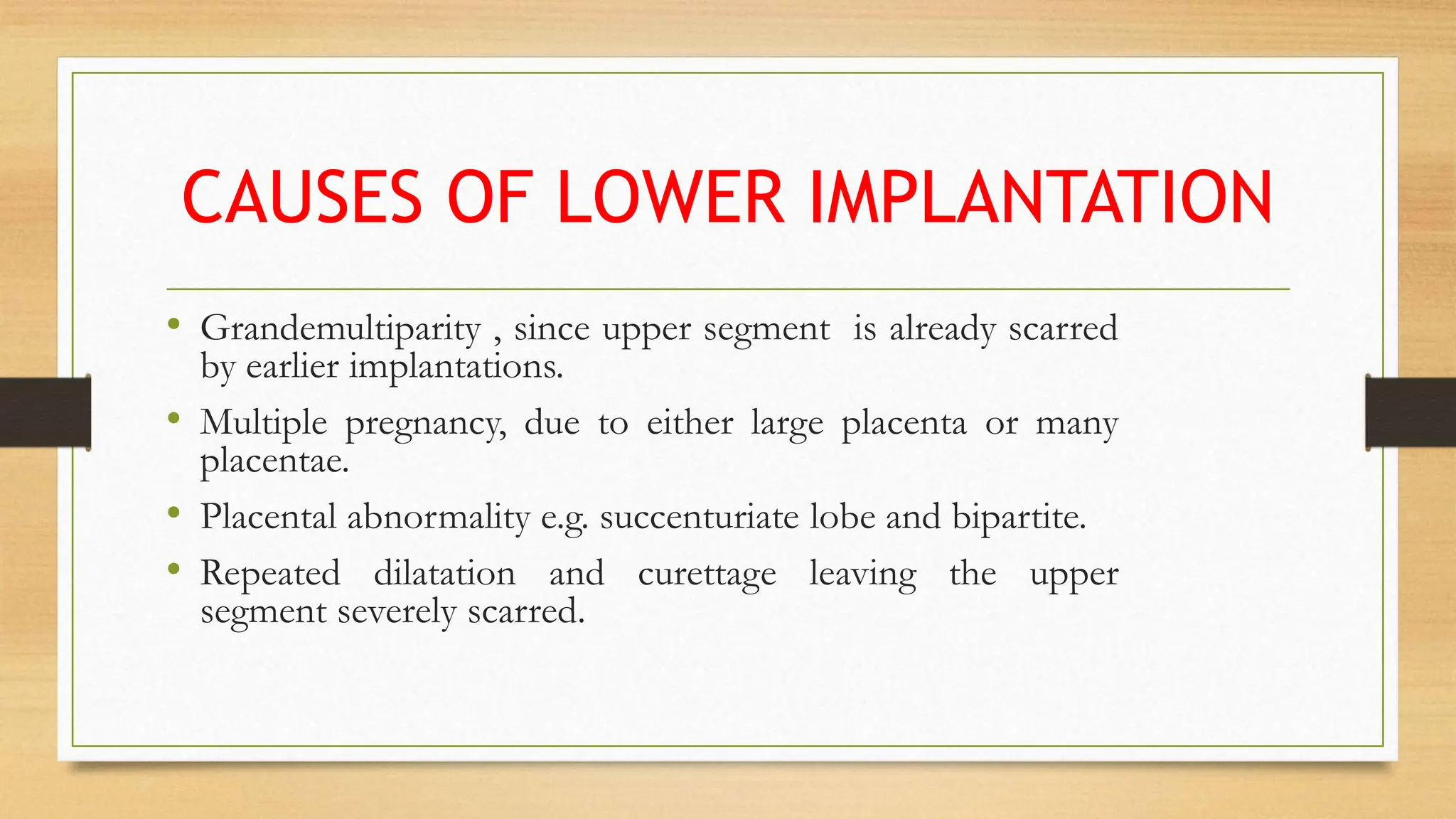 CAUSES OF LOWER IMPLANTATION

• Grandemultiparity , since upper segment is already scarred by earlier implantations.
• Multiple pregnancy, due to either large placenta or many placentae.
• Placental abnormality e.g. succenturiate lobe and bipartite.
• Repeated dilatation and curettage leaving the upper segment severely scarred.